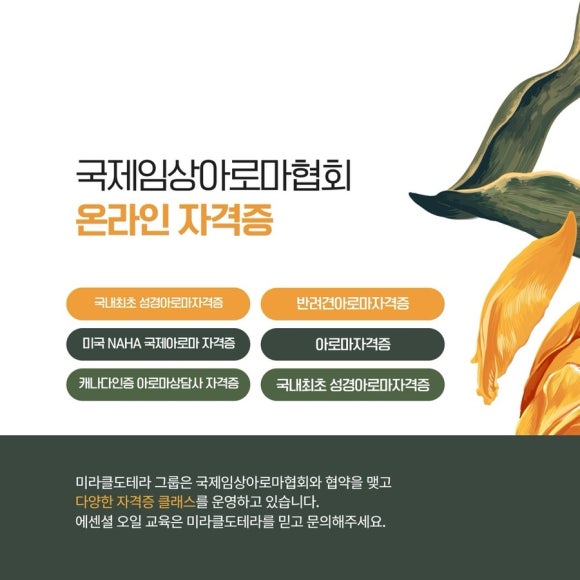 국제임상아로마협회
온라인 자격증

국내최초 성경아로마자격증

반려견아로마자격증

미국 NAHA 국제아로마 자격증

아로마자격증

캐나다인증 아로마상담사 자격증

국내최초 성경아로마자격증

미라클도테라 그룹은 국제임상아로마협회와 협약을 맺고
다양한 자격증 클래스를 운영하고 있습니다.
에센셜 오일 교육은 미라클도테라를 믿고 문의해주세요.